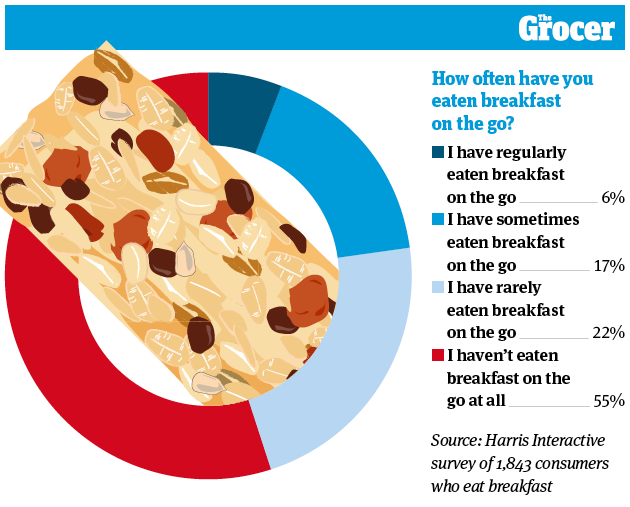 The Grocer

How often have you eaten breakfast on the go?

I have regularly eaten breakfast on the go 6%

I have sometimes eaten breakfast on the go 17%

I have rarely eaten breakfast on the go 22%

I haven't eaten breakfast on the go at all 55%

Source: Harris Interactive survey of 1,843 consumers who eat breakfast